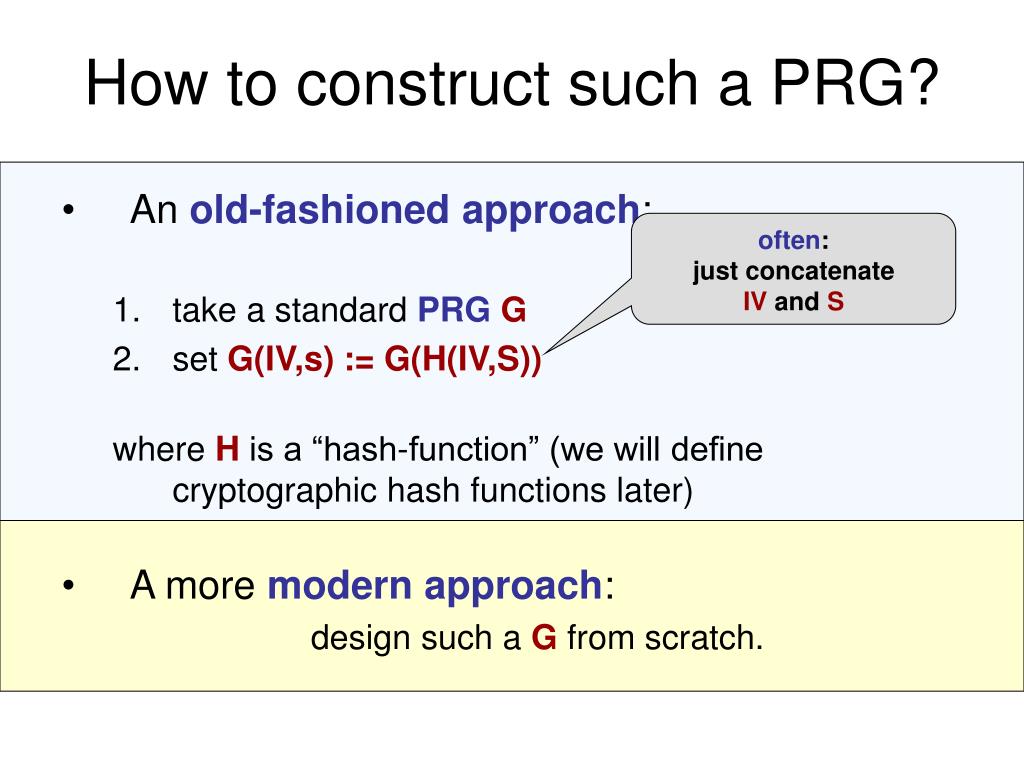 How to construct such a PRG?

• An old-fashioned approach:

often:
just concatenate
IV and S

1. take a standard PRG G
2. set G(IV,s) := G(H(IV,S))

where H is a “hash-function” (we will define cryptographic hash functions later)

• A more modern approach:
design such a G from scratch.